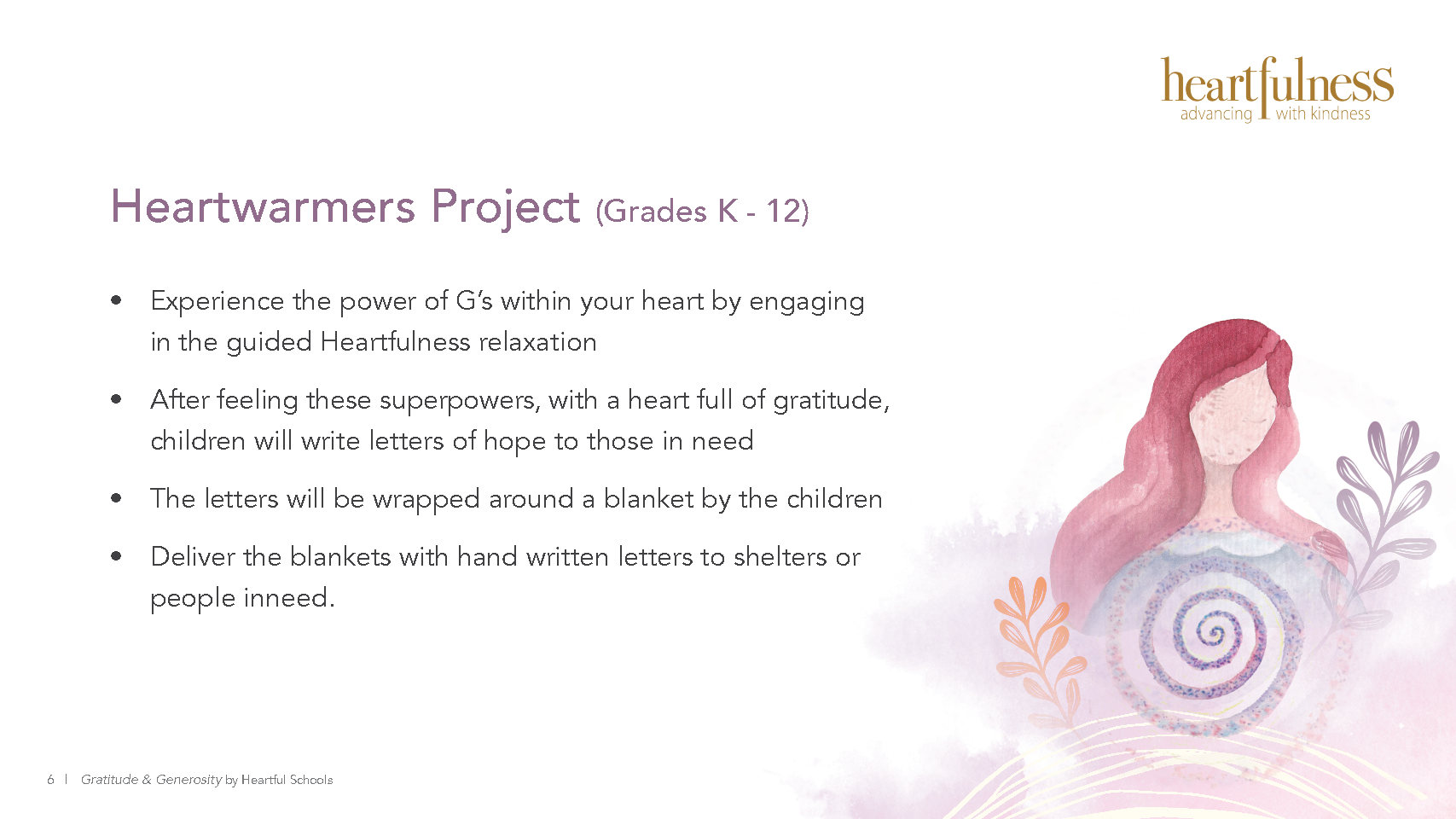 heartfulness
advancing with kindness

Heartwarmers Project (Grades K - 12)

• Experience the power of G's within your heart by engaging in the guided Heartfulness relaxation

• After feeling these superpowers, with a heart full of gratitude, children will write letters of hope to those in need

• The letters will be wrapped around a blanket by the children

• Deliver the blankets with hand written letters to shelters or people inneed.

6 | Gratitude & Generosity by Heartful Schools